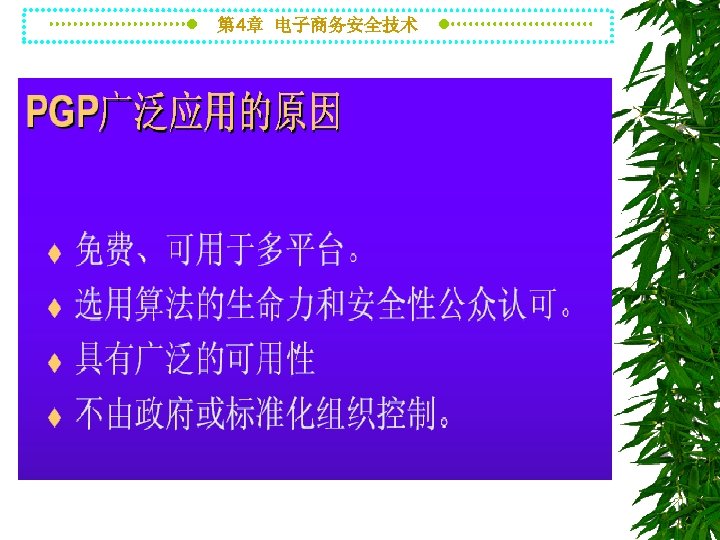 第4章 电子商务安全技术

PGP广泛应用的原因

♦ 免费、可用于多平台。
♦ 选用算法的生命力和安全性公众认可。
♦ 具有广泛的可用性
♦ 不由政府或标准化组织控制。